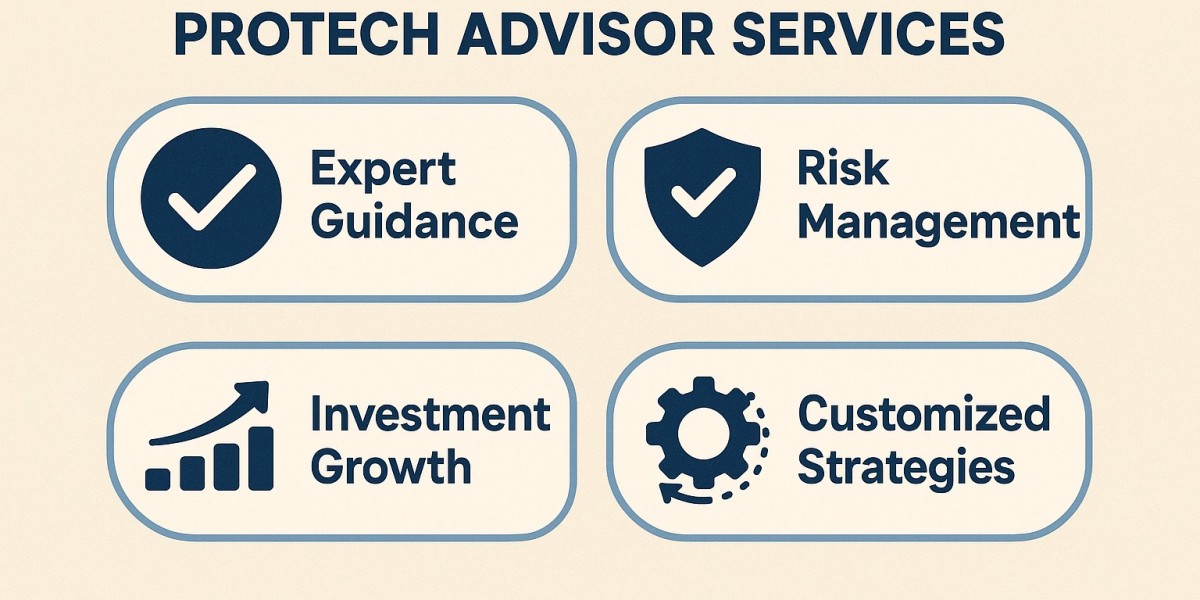 PROTECH ADVISOR SERVICES

Expert Guidance

Risk Management

Investment Growth

Customized Strategies